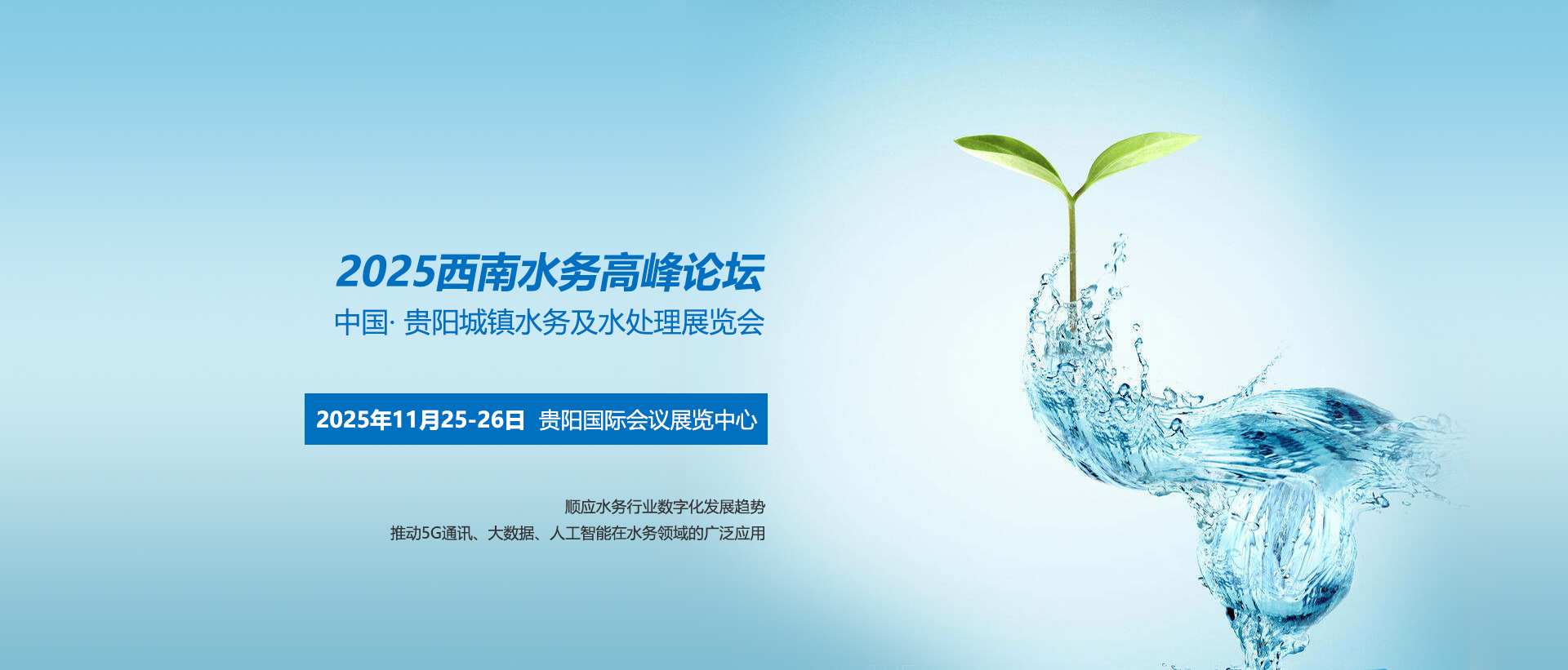 2025西南水务高峰论坛

中国· 贵阳城镇水务及水处理展览会

2025年11月25-26日 贵阳国际会议展览中心

顺应水务行业数字化发展趋势
推动5G通讯、大数据、人工智能在水务领域的广泛应用